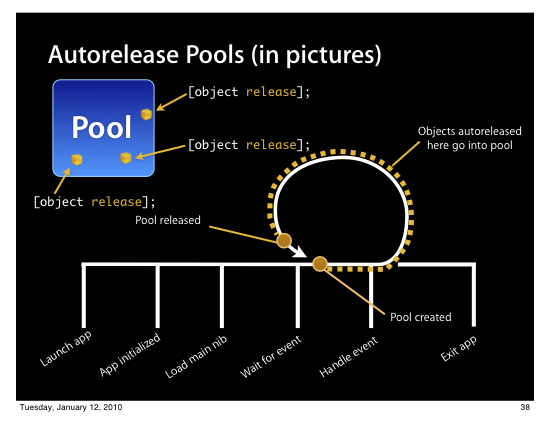 Autorelease Pools (in pictures)

Pool

[object release];

[object release];

[object release];

Objects autoreleased here go into pool

Pool released

Pool created

Launch app

App initialized

Load main nib

Wait for event

Handle event

Exit app

Tuesday, January 12, 2010

38